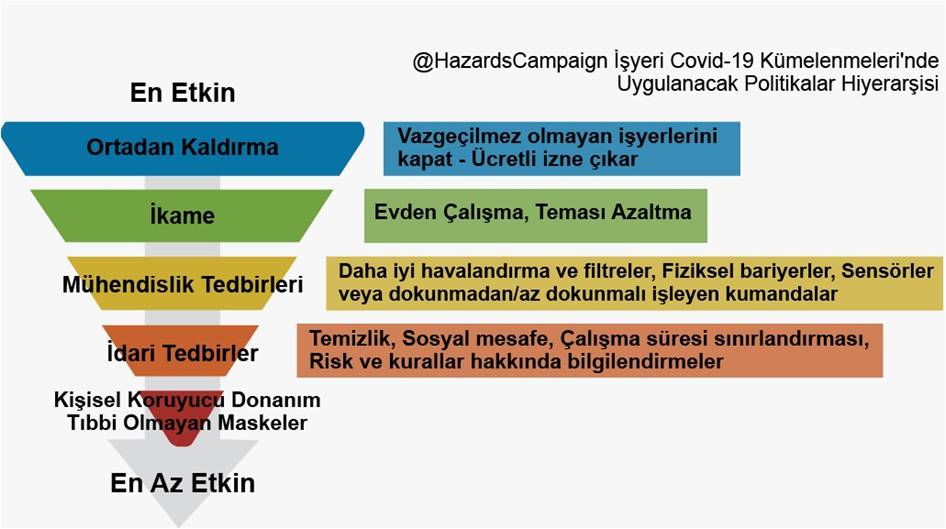 @HazardsCampaign İşyeri Covid-19 Kümelenmeleri'nde Uygulanacak Politikalar Hiyerarşisi

En Etkin

Ortadan Kaldırma

Vazgeçilmez olmayan işyerlerini kapat - Ücretli izne çıkar

İkame

Evden Çalışma, Teması Azaltma

Mühendislik Tedbirleri

Daha iyi havalandırma ve filtreler, Fiziksel bariyerler, Sensörler veya dokunmadan/az dokunmalı işleyen kumandalar

İdari Tedbirler

Temizlik, Sosyal mesafe, Çalışma süresi sınırlandırması, Risk ve kurallar hakkında bilgilendirmeler

Kişisel Koruyucu Donanım
Tıbbi Olmayan Maskeler

En Az Etkin